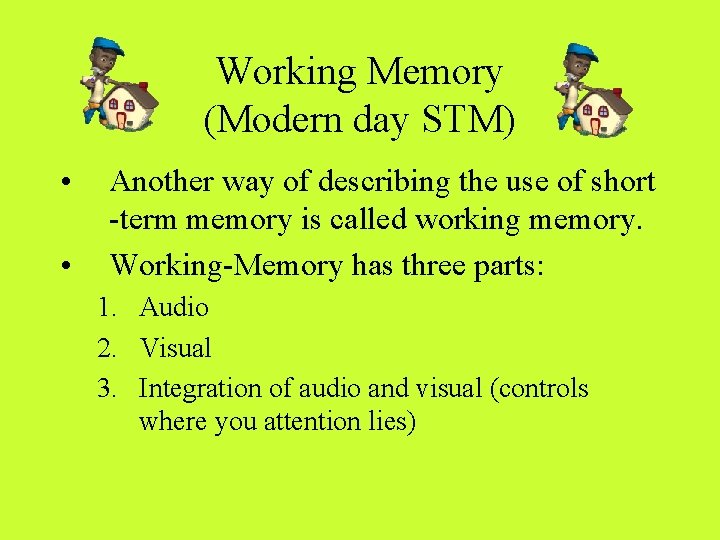 Working Memory
(Modern day STM)

• Another way of describing the use of short -term memory is called working memory.
• Working-Memory has three parts:
1. Audio
2. Visual
3. Integration of audio and visual (controls where you attention lies)